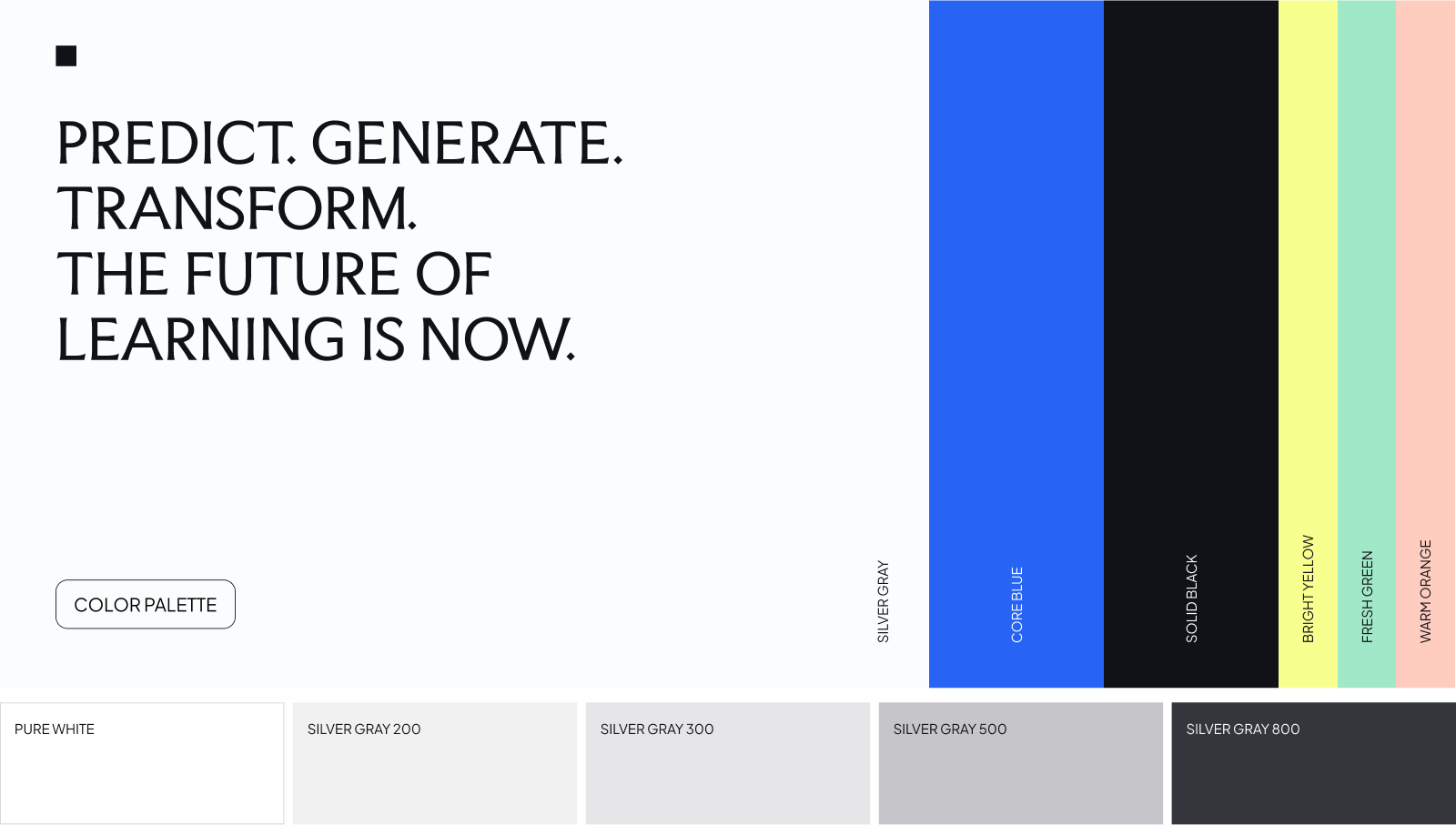 PREDICT. GENERATE. TRANSFORM.
THE FUTURE OF LEARNING IS NOW.

COLOR PALETTE

SILVER GRAY

CORE BLUE

SOLID BLACK

BRIGHT YELLOW

FRESH GREEN

WARM ORANGE

PURE WHITE

SILVER GRAY 200

SILVER GRAY 300

SILVER GRAY 500

SILVER GRAY 800